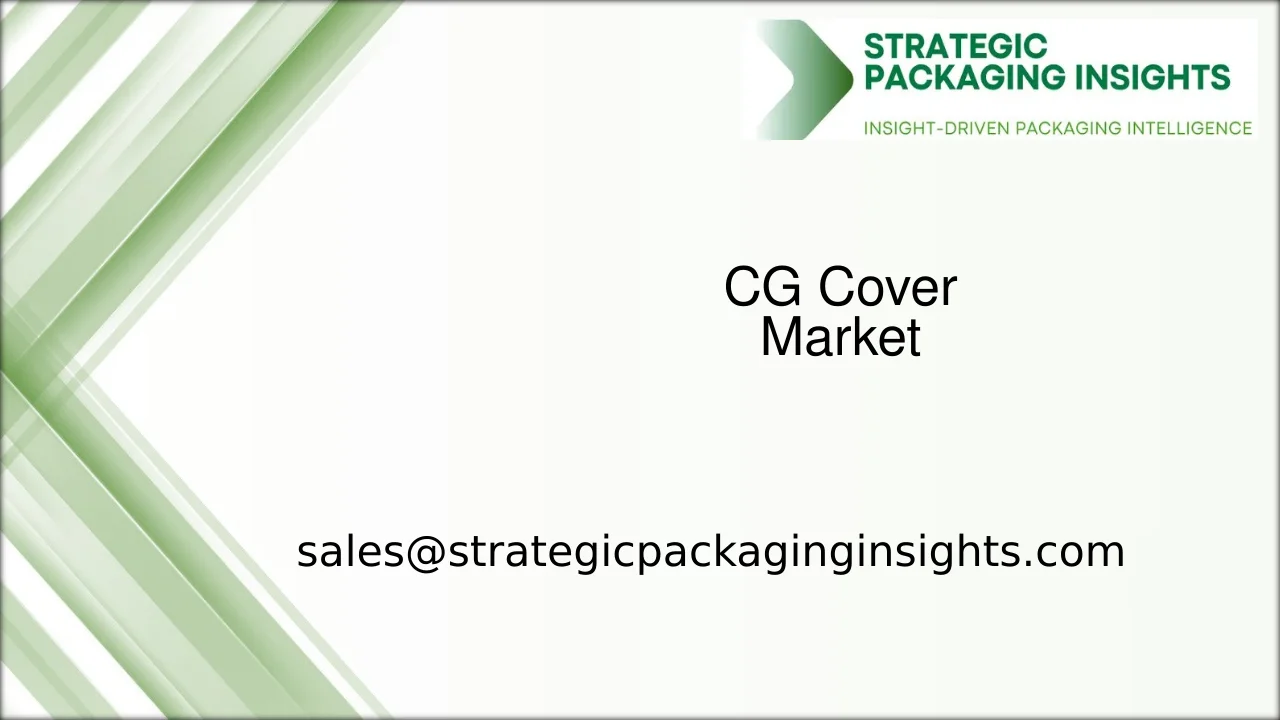 STRATEGIC PACKAGING INSIGHTS
INSIGHT-DRIVEN PACKAGING INTELLIGENCE

CG Cover Market

sales@strategicpackaginginsights.com